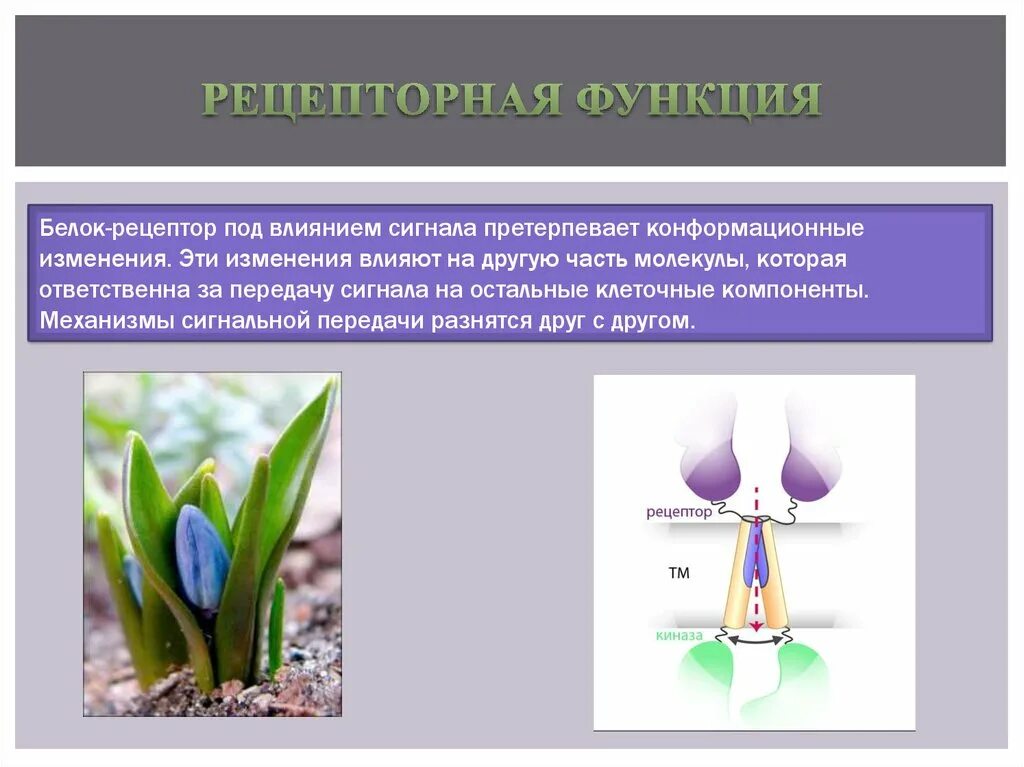 РЕЦЕПТОРНАЯ ФУНКЦИЯ

Белок-рецептор под влиянием сигнала претерпевает конформационные изменения. Эти изменения влияют на другую часть молекулы, которая ответственна за передачу сигнала на остальные клеточные компоненты. Механизмы сигнальной передачи разнятся друг с другом.

рецептор

ТМ

киназа